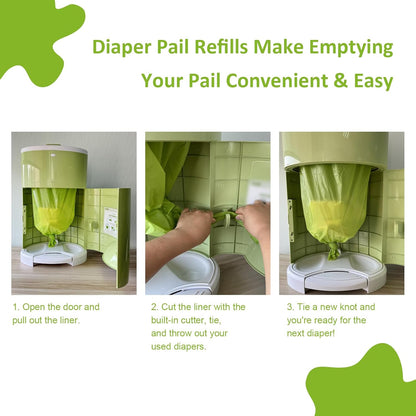 Diaper Pail Refills Make Emptying Your Pail Convenient & Easy

1. Open the door and pull out the liner.

2. Cut the liner with the built-in cutter, tie, and throw out your used diapers.

3. Tie a new knot and you're ready for the next diaper!